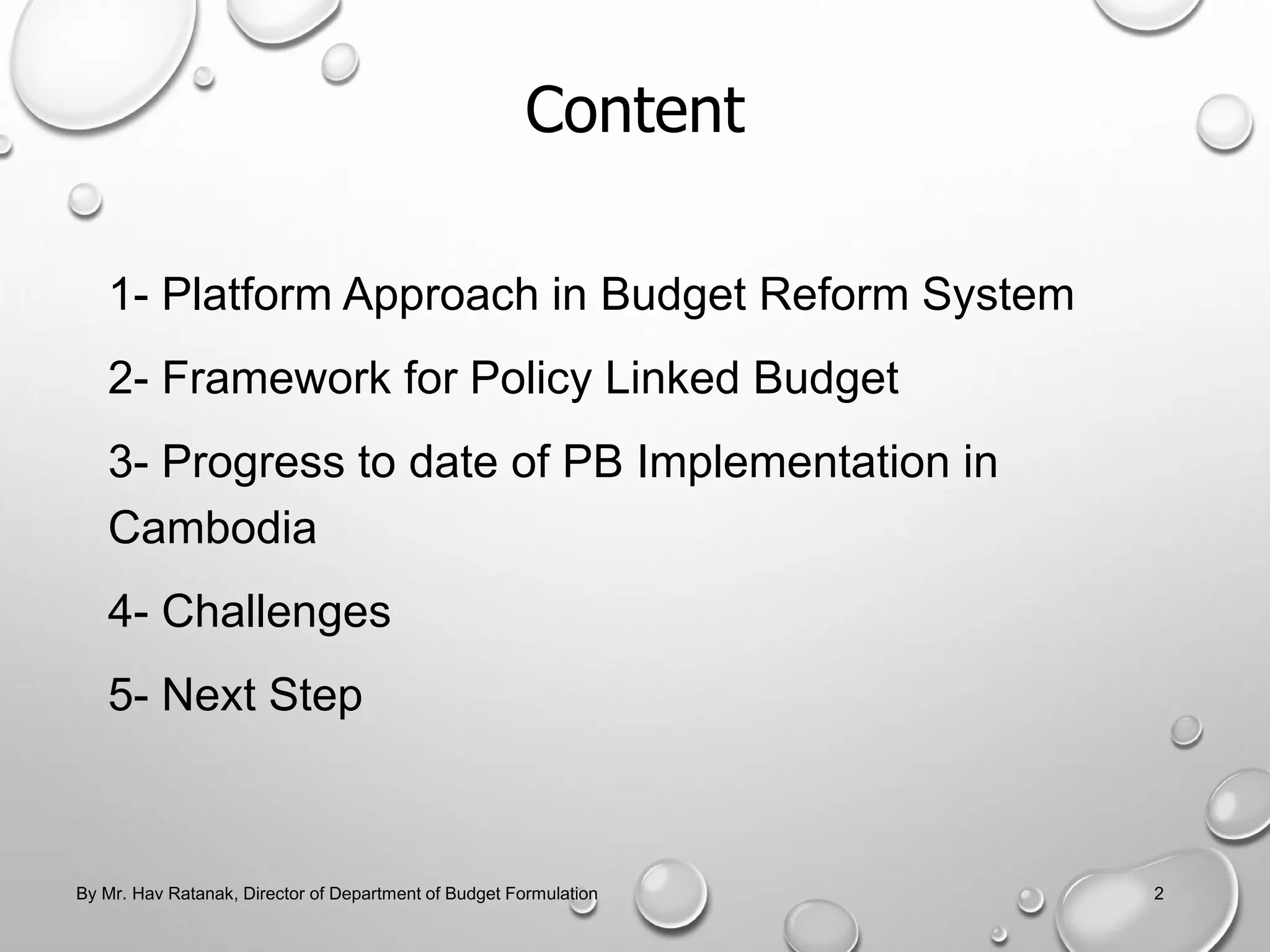 Content

1- Platform Approach in Budget Reform System

2- Framework for Policy Linked Budget

3- Progress to date of PB Implementation in Cambodia

4- Challenges

5- Next Step

By Mr. Hav Ratanak, Director of Department of Budget Formulation

2